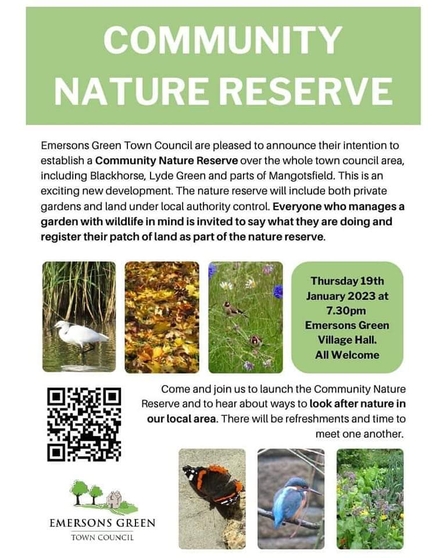 COMMUNITY NATURE RESERVE

Emersons Green Town Council are pleased to announce their intention to establish a Community Nature Reserve over the whole town council area, including Blackhorse, Lyde Green and parts of Mangotsfield. This is an exciting new development. The nature reserve will include both private gardens and land under local authority control. Everyone who manages a garden with wildlife in mind is invited to say what they are doing and register their patch of land as part of the nature reserve.

Thursday 19th January 2023 at 7.30pm Emersons Green Village Hall. All Welcome

Come and join us to launch the Community Nature Reserve and to hear about ways to look after nature in our local area. There will be refreshments and time to meet one another.

EMERSONS GREEN
TOWN COUNCIL